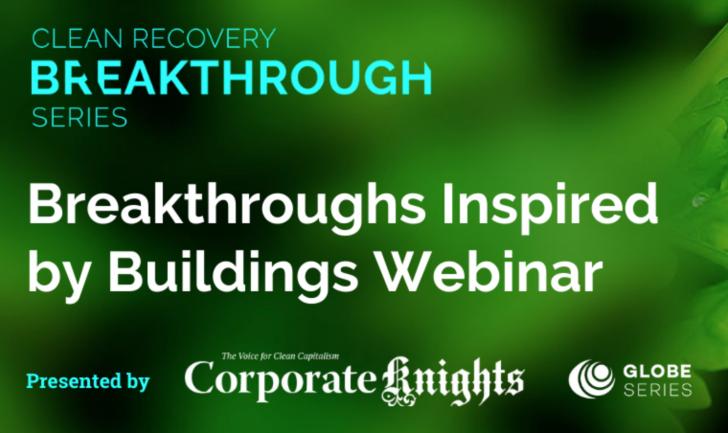 CLEAN RECOVERY
BREAKTHROUGH
SERIES

Breakthroughs Inspired by Buildings Webinar

Presented by

The Voice for Clean Capitalism
Corporate Knights

GLOBE
SERIES